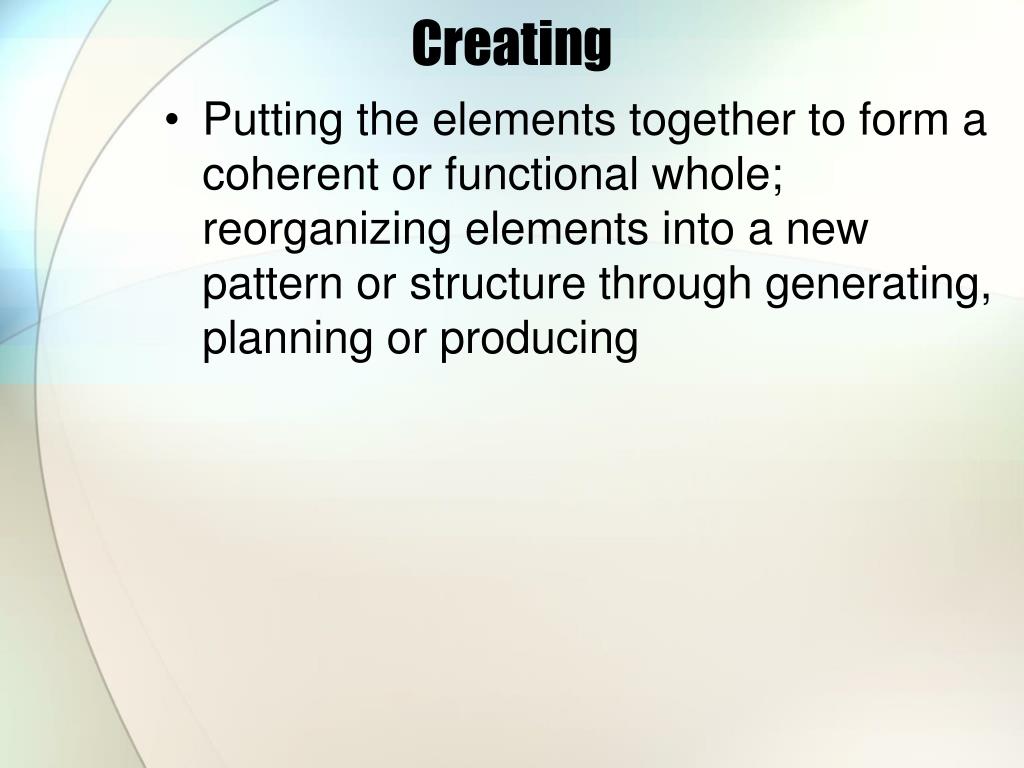 Creating

• Putting the elements together to form a coherent or functional whole; reorganizing elements into a new pattern or structure through generating, planning or producing